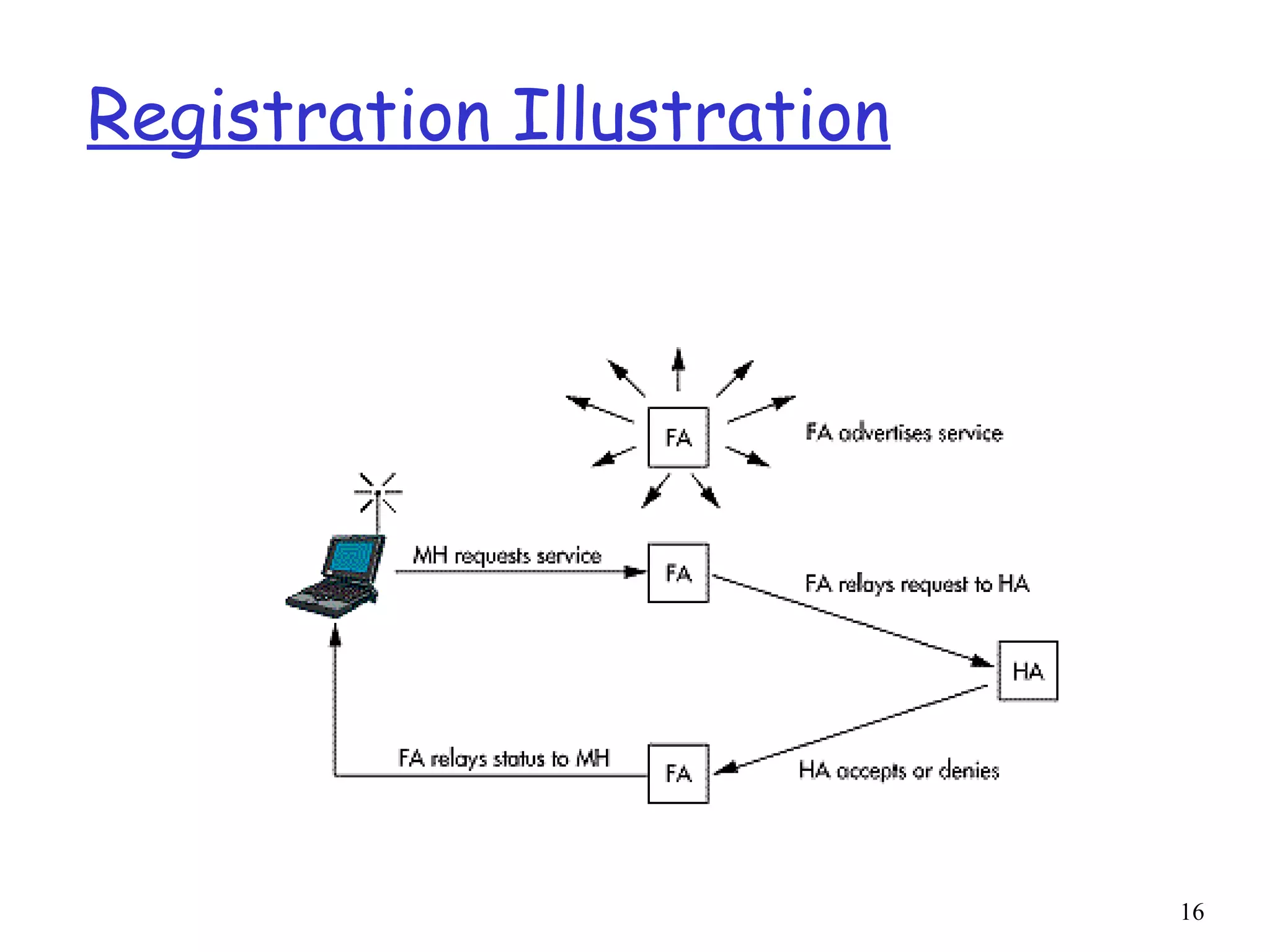 Registration Illustration

FA

FA advertises service

MH requests service

FA

FA relays request to HA

HA

FA relays status to MH

FA

HA accepts or denies

16